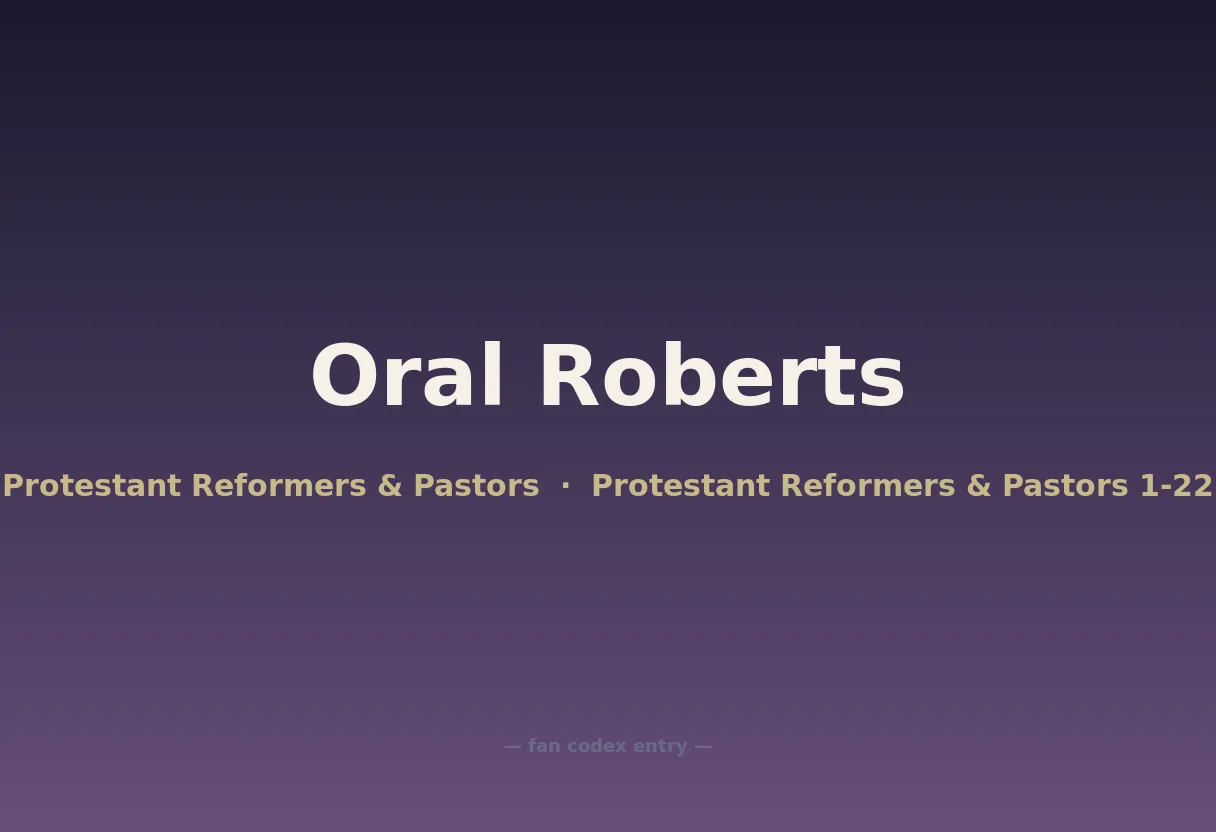 Oral Roberts

Protestant Reformers & Pastors · Protestant Reformers & Pastors 1-22

— fan codex entry —